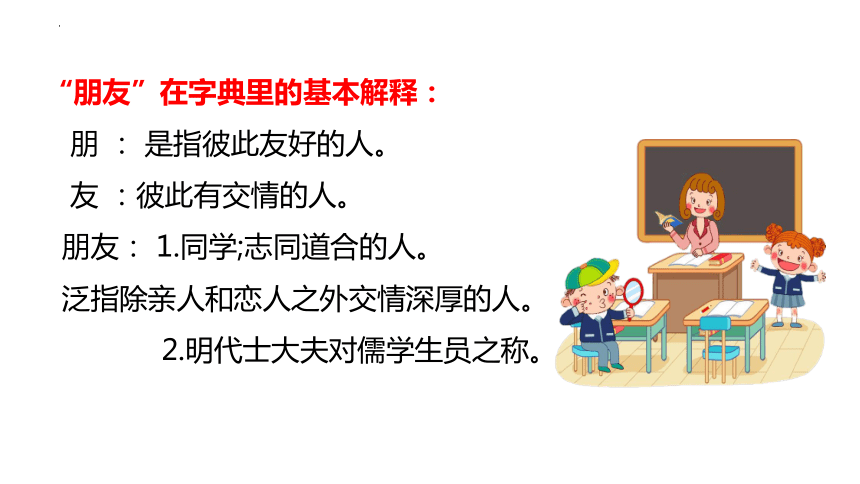 “朋友”在字典里的基本解释：

朋 ： 是指彼此友好的人。

友 ：彼此有交情的人。

朋友： 1.同学;志同道合的人。

泛指除亲人和恋人之外交情深厚的人。

2.明代士大夫对儒学生员之称。